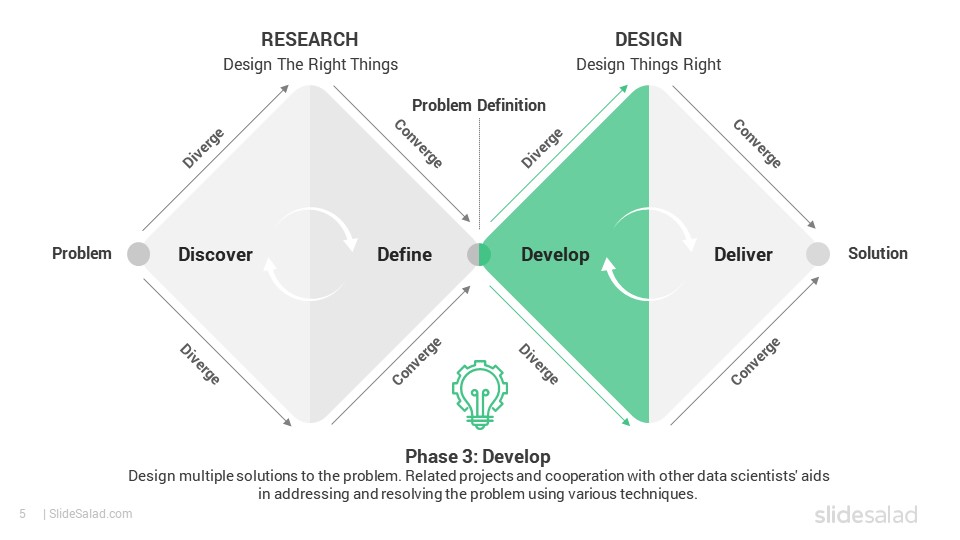 RESEARCH
Design The Right Things

DESIGN
Design Things Right

Problem Definition

Diverge
Converge
Diverge
Converge

Problem
Discover
Define
Develop
Deliver
Solution

Diverge
Converge
Diverge
Converge

Phase 3: Develop
Design multiple solutions to the problem. Related projects and cooperation with other data scientists' aids in addressing and resolving the problem using various techniques.

5 | SlideSalad.com

slidesalad